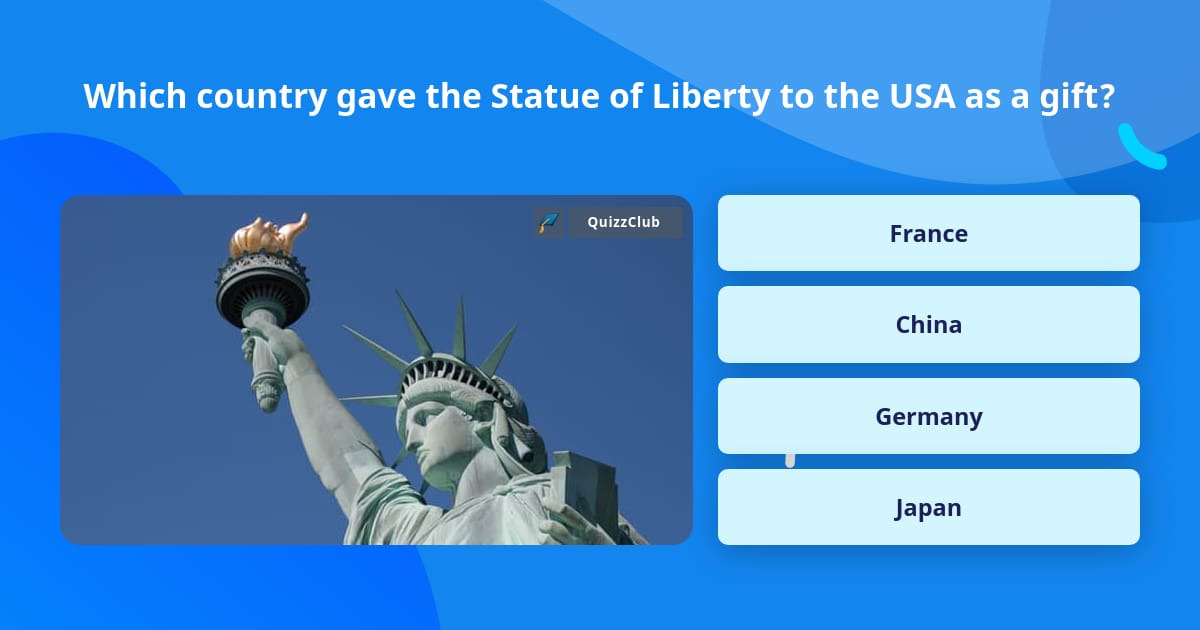 Which country gave the Statue of Liberty to the USA as a gift?

QuizzClub

France

China

Germany

Japan